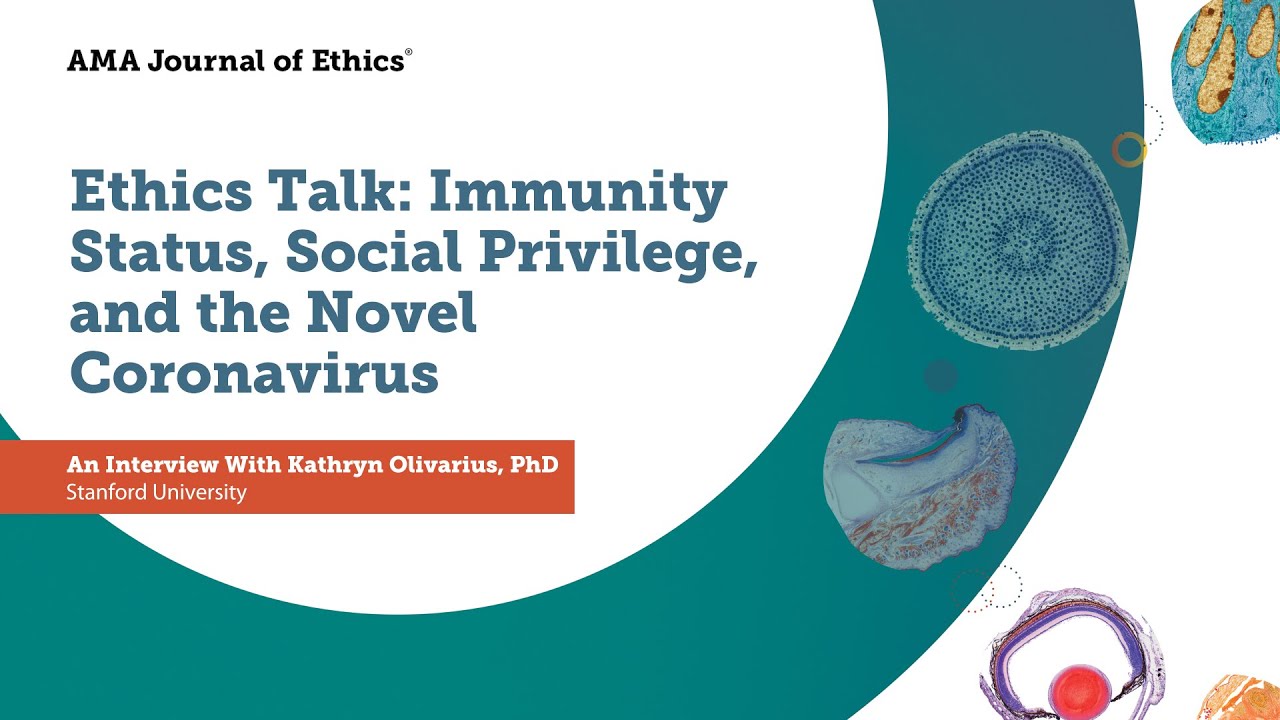 AMA Journal of Ethics®

Ethics Talk: Immunity Status, Social Privilege, and the Novel Coronavirus

An Interview With Kathryn Olivarius, PhD
Stanford University